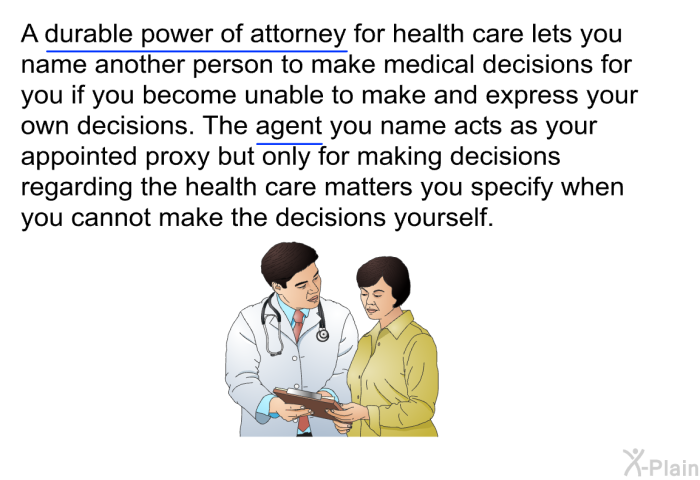 A durable power of attorney for health care lets you name another person to make medical decisions for you if you become unable to make and express your own decisions. The agent you name acts as your appointed proxy but only for making decisions regarding the health care matters you specify when you cannot make the decisions yourself.

X-Plain